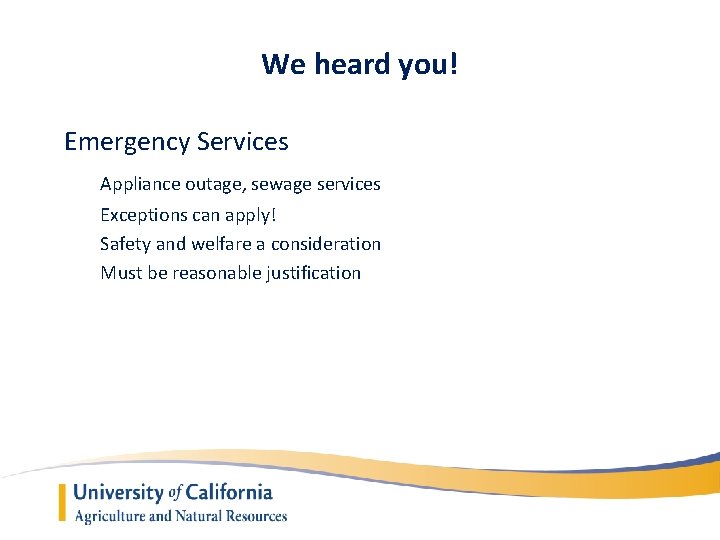 We heard you!

Emergency Services

Appliance outage, sewage services

Exceptions can apply!

Safety and welfare a consideration

Must be reasonable justification

University of California
Agriculture and Natural Resources